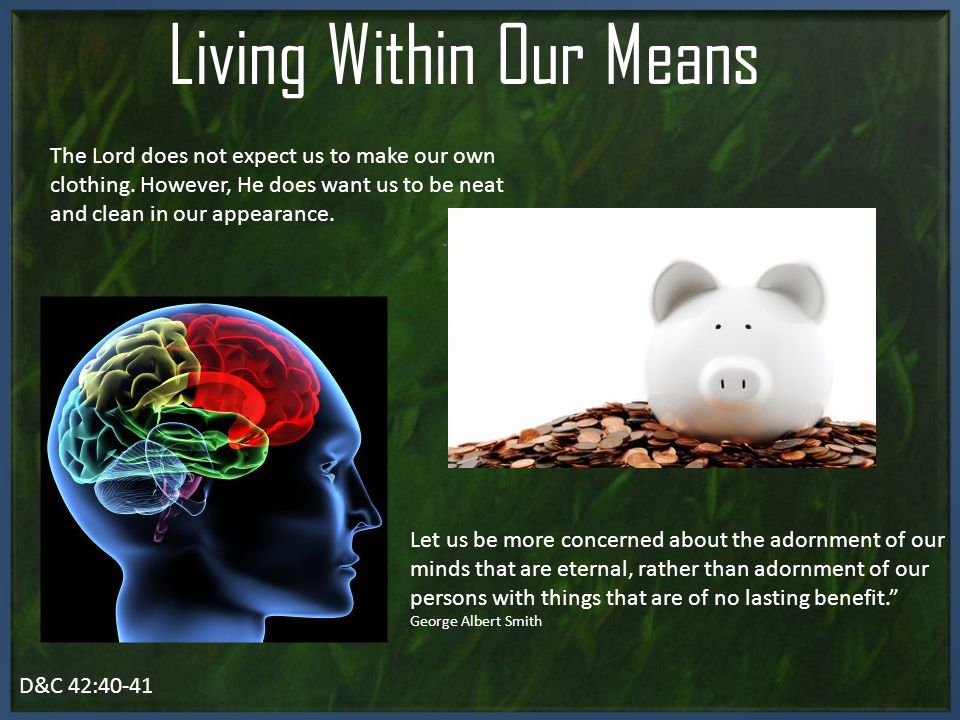 Living Within Our Means

The Lord does not expect us to make our own clothing. However, He does want us to be neat and clean in our appearance.

Let us be more concerned about the adornment of our minds that are eternal, rather than adornment of our persons with things that are of no lasting benefit.”
George Albert Smith

D&C 42:40-41